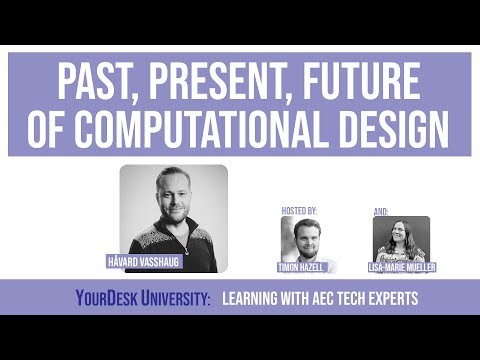 PAST, PRESENT, FUTURE OF COMPUTATIONAL DESIGN

HÅVARD VASSHAUG

HOSTED BY:

TIMON HAZELL

AND:

LISA-MARIE MUELLER

YOURDESK UNIVERSITY: LEARNING WITH AEC TECH EXPERTS